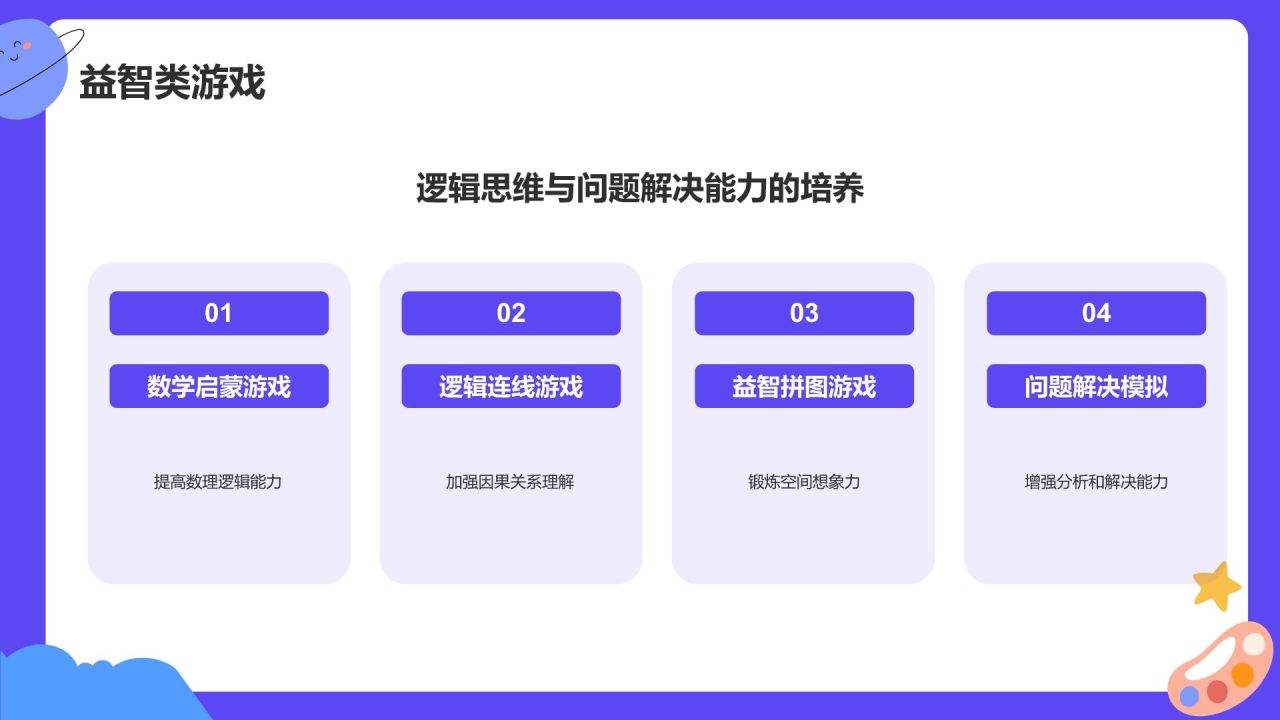 益智类游戏

逻辑思维与问题解决能力的培养

01

数学启蒙游戏

提高数理逻辑能力

02

逻辑连线游戏

加强因果关系理解

03

益智拼图游戏

锻炼空间想象力

04

问题解决模拟

增强分析和解决能力